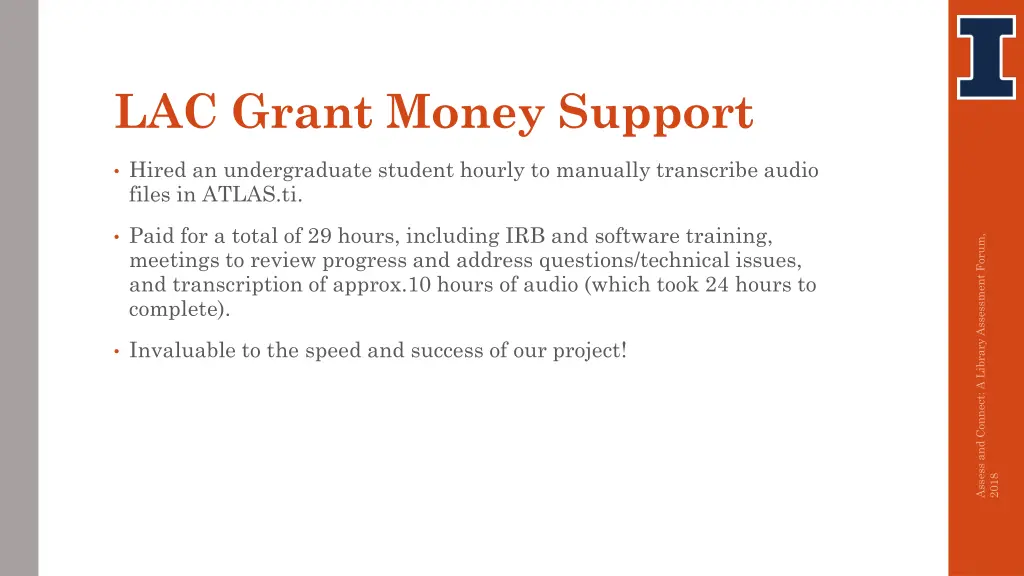 LAC Grant Money Support

• Hired an undergraduate student hourly to manually transcribe audio files in ATLAS.ti.

• Paid for a total of 29 hours, including IRB and software training, meetings to review progress and address questions/technical issues, and transcription of approx.10 hours of audio (which took 24 hours to complete).

• Invaluable to the speed and success of our project!

Assess and Connect: A Library Assessment Forum, 2018